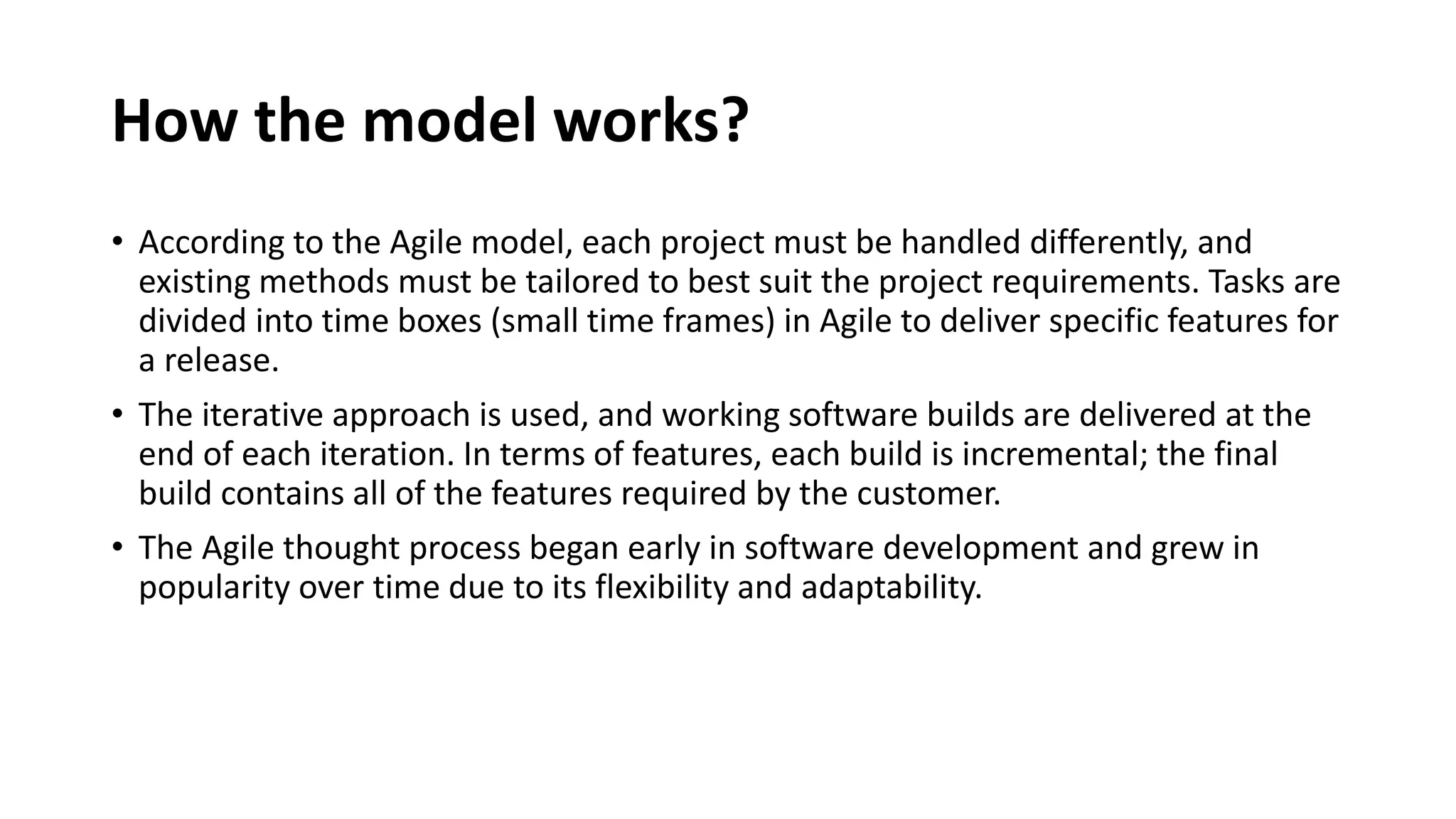 How the model works?

• According to the Agile model, each project must be handled differently, and existing methods must be tailored to best suit the project requirements. Tasks are divided into time boxes (small time frames) in Agile to deliver specific features for a release.

• The iterative approach is used, and working software builds are delivered at the end of each iteration. In terms of features, each build is incremental; the final build contains all of the features required by the customer.

• The Agile thought process began early in software development and grew in popularity over time due to its flexibility and adaptability.